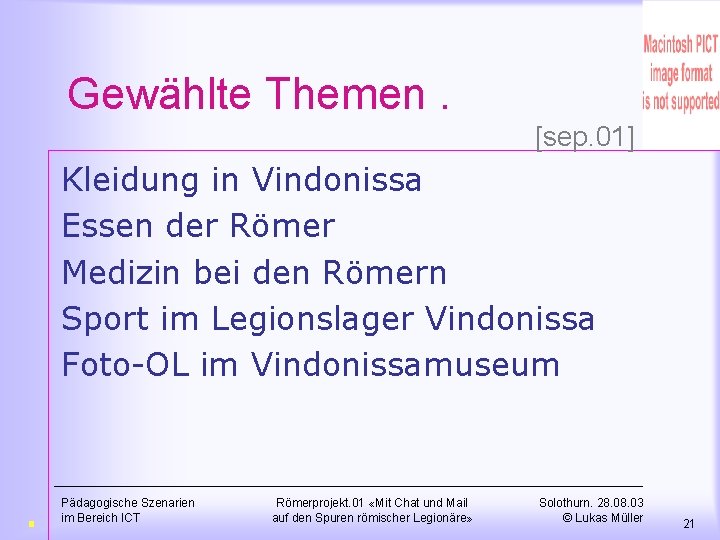 Macintosh PICT image format is not supported

Gewählte Themen .

[sep.01]

Kleidung in Vindonissa
Essen der Römer
Medizin bei den Römern
Sport im Legionslager Vindonissa
Foto-OL im Vindonissamuseum

Pädagogische Szenarien im Bereich ICT

Römerprojekt.01 «Mit Chat und Mail auf den Spuren römischer Legionäre»

Solothurn. 28.08.03 © Lukas Müller

21